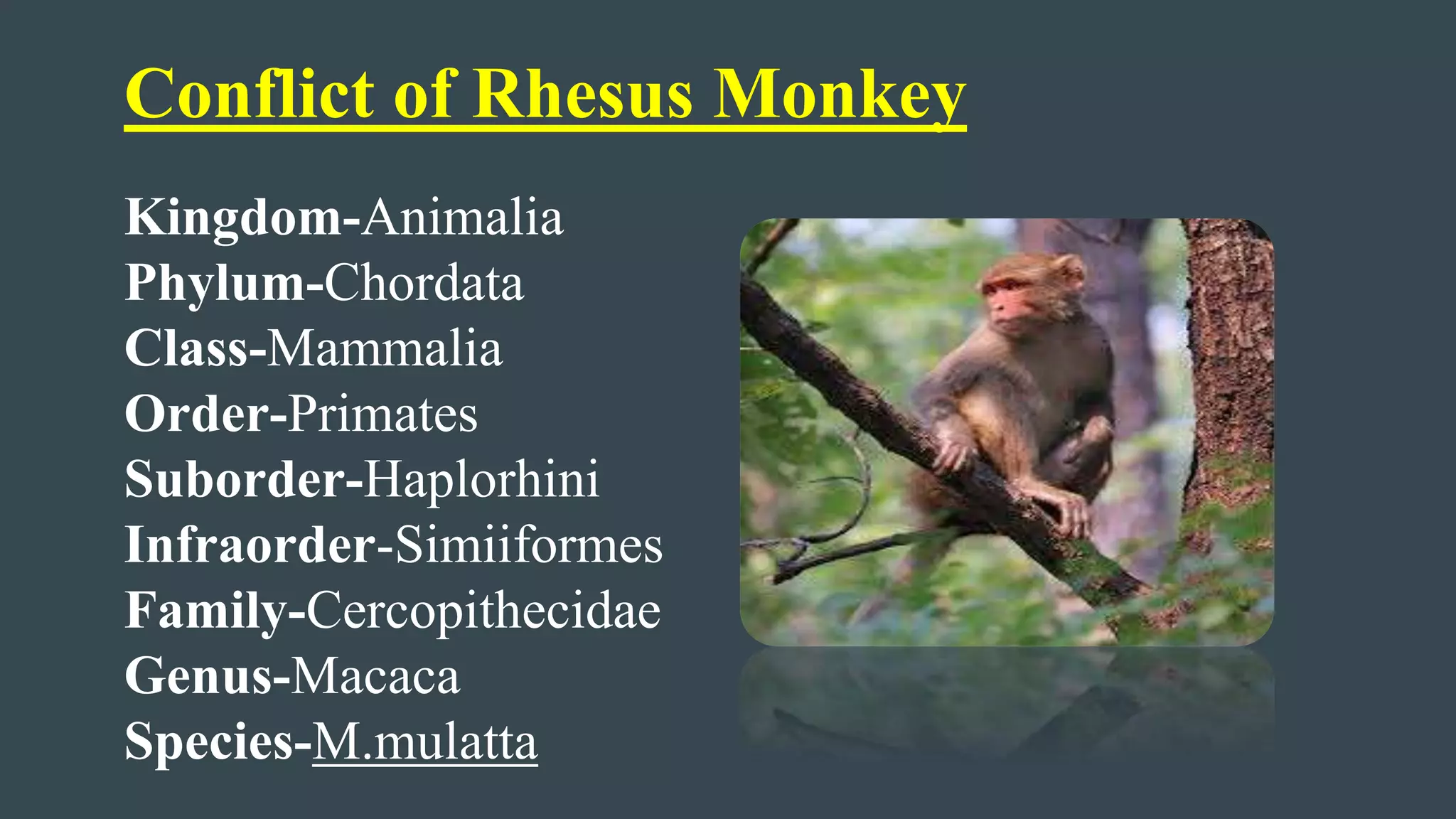 Conflict of Rhesus Monkey

Kingdom-Animalia
Phylum-Chordata
Class-Mammalia
Order-Primates
Suborder-Haplorhini
Infraorder-Simiiformes
Family-Cercopithecidae
Genus-Macaca
Species-M.mulatta